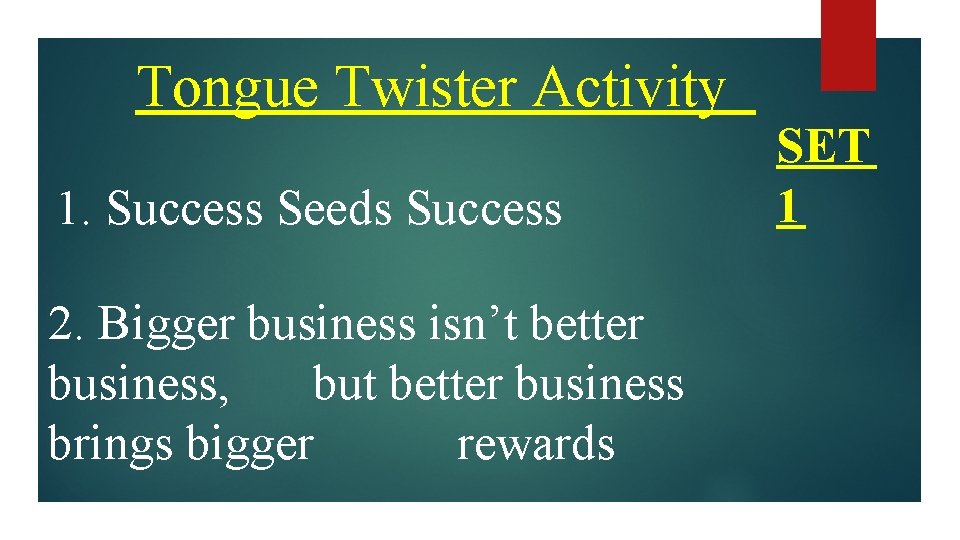 Tongue Twister Activity

SET 1

1. Success Seeds Success

2. Bigger business isn’t better business, but better business brings bigger rewards